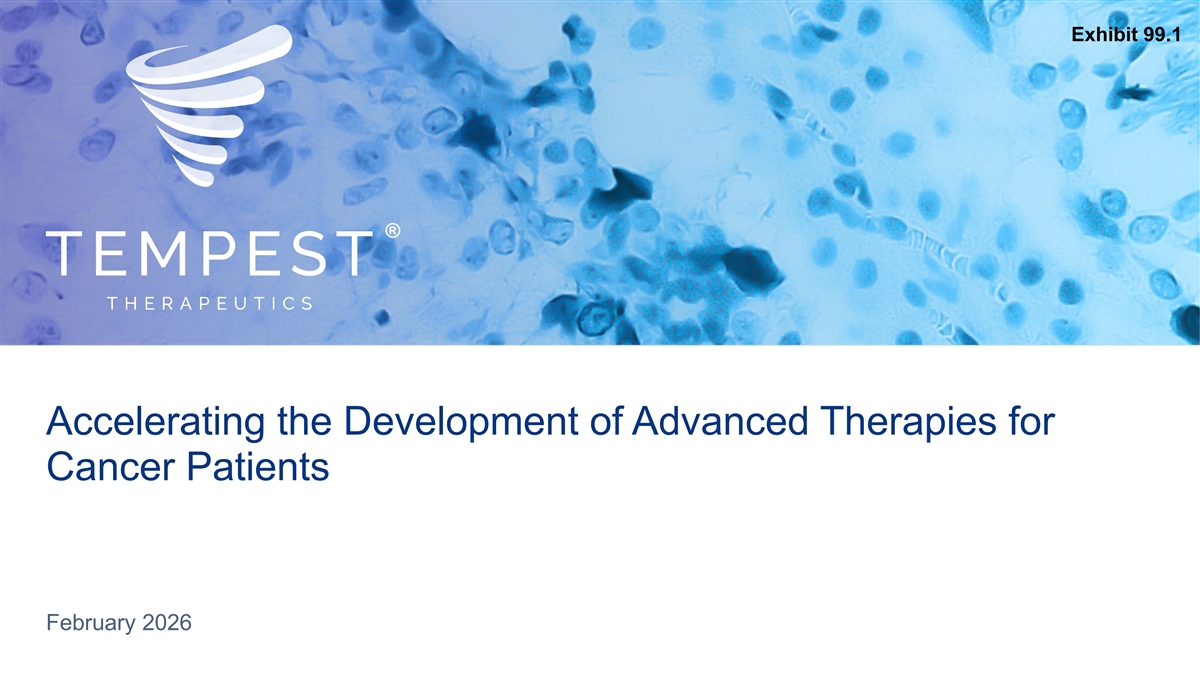 Exhibit 99.1

TEMPEST®
THERAPEUTICS

Accelerating the Development of Advanced Therapies for Cancer Patients

February 2026